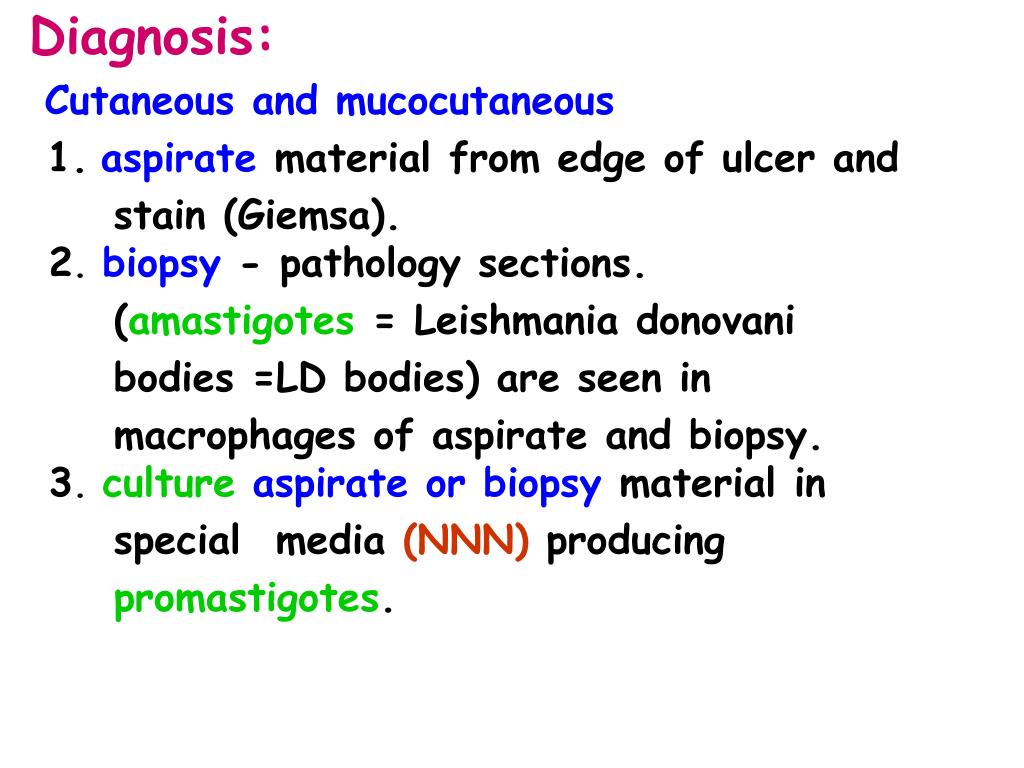 Diagnosis:

Cutaneous and mucocutaneous

1. aspirate material from edge of ulcer and stain (Giemsa).

2. biopsy - pathology sections. (amastigotes = Leishmania donovani bodies =LD bodies) are seen in macrophages of aspirate and biopsy.

3. culture aspirate or biopsy material in special media (NNN) producing promastigotes.